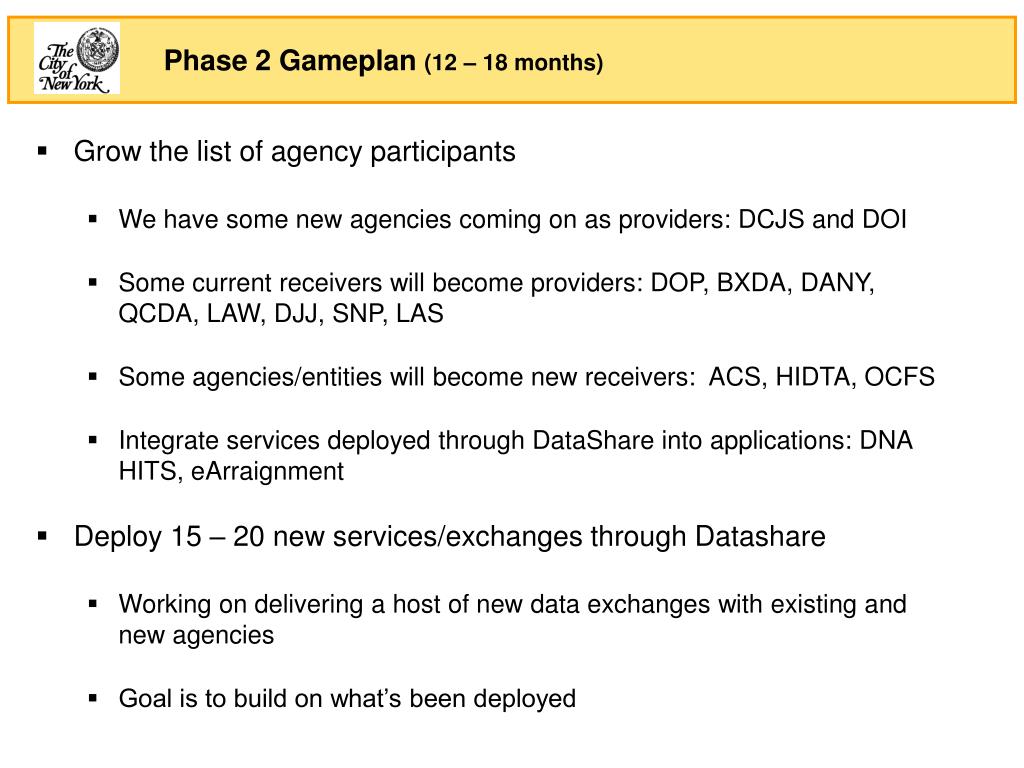 The City of New York

Phase 2 Gameplan (12 – 18 months)

▪ Grow the list of agency participants

▪ We have some new agencies coming on as providers: DCJS and DOI

▪ Some current receivers will become providers: DOP, BXDA, DANY, QCDA, LAW, DJJ, SNP, LAS

▪ Some agencies/entities will become new receivers: ACS, HIDTA, OCFS

▪ Integrate services deployed through DataShare into applications: DNA HITS, eArraignment

▪ Deploy 15 – 20 new services/exchanges through Datashare

▪ Working on delivering a host of new data exchanges with existing and new agencies

▪ Goal is to build on what's been deployed